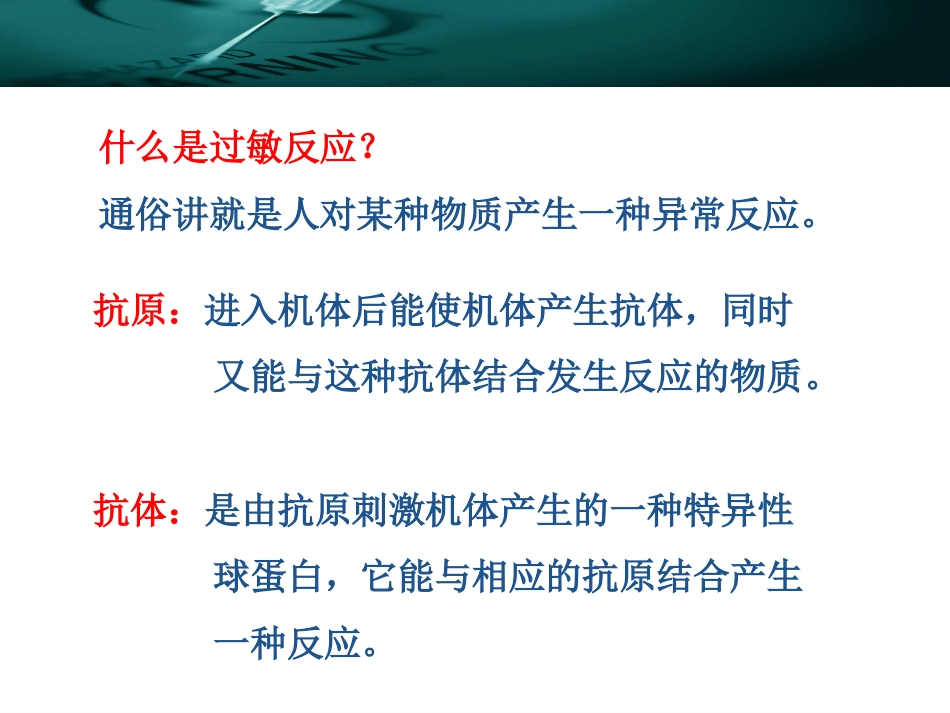 什么是过敏反应？

通俗讲就是人对某种物质产生一种异常反应。

抗原：进入机体后能使机体产生抗体，同时又能与这种抗体结合发生反应的物质。

抗体：是由抗原刺激机体产生的一种特异性球蛋白，它能与相应的抗原结合产生一种反应。